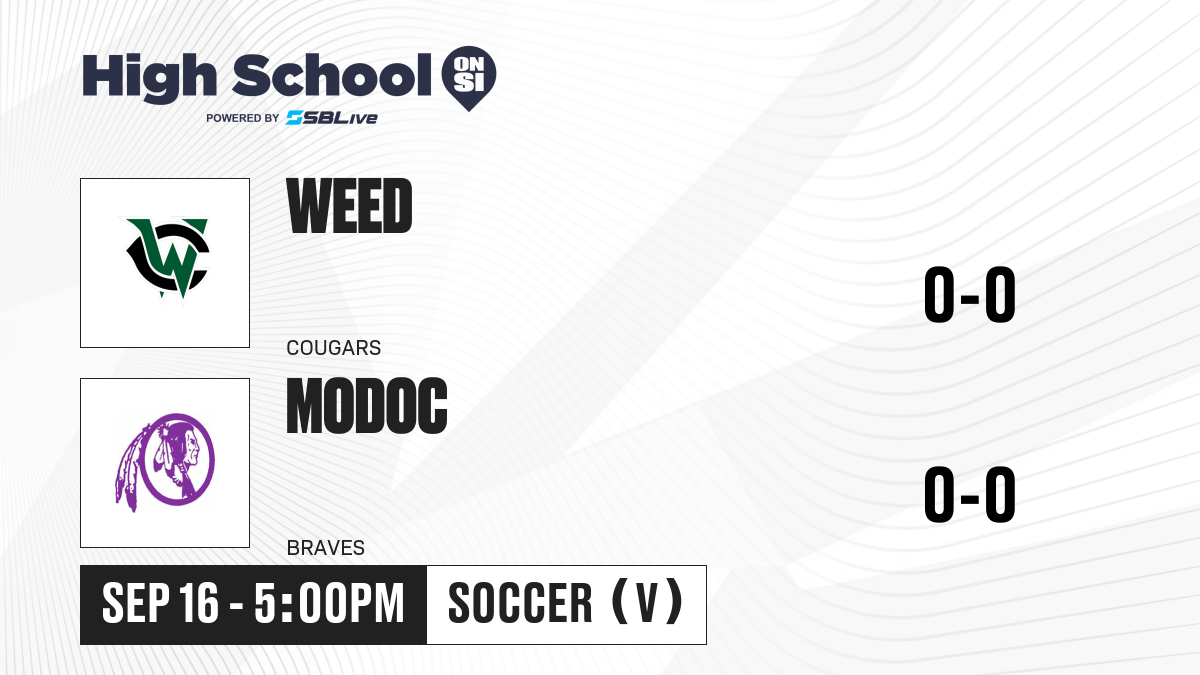 High School ON SI
POWERED BY SBLive

WEED
COUGARS
0-0

MODOC
BRAVES
0-0

SEP 16 - 5:00PM
SOCCER (V)